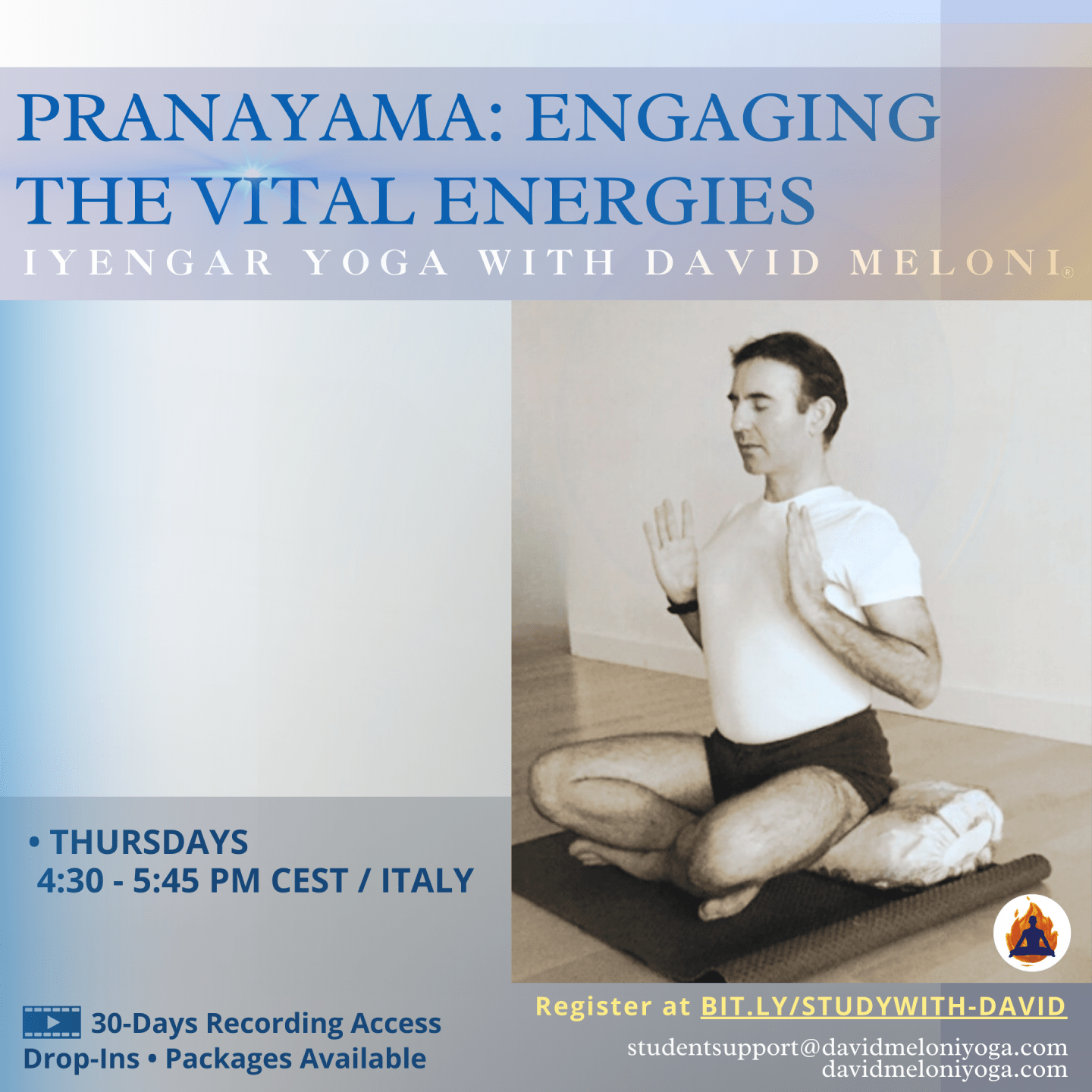 PRANAYAMA: ENGAGING THE VITAL ENERGIES

IYENGAR YOGA WITH DAVID MELONI®

• THURSDAYS
4:30 - 5:45 PM CEST / ITALY

30-Days Recording Access
Drop-Ins • Packages Available

Register at BIT.LY/STUDYWITH-DAVID

studentsupport@davidmeloniyoga.com
davidmeloniyoga.com